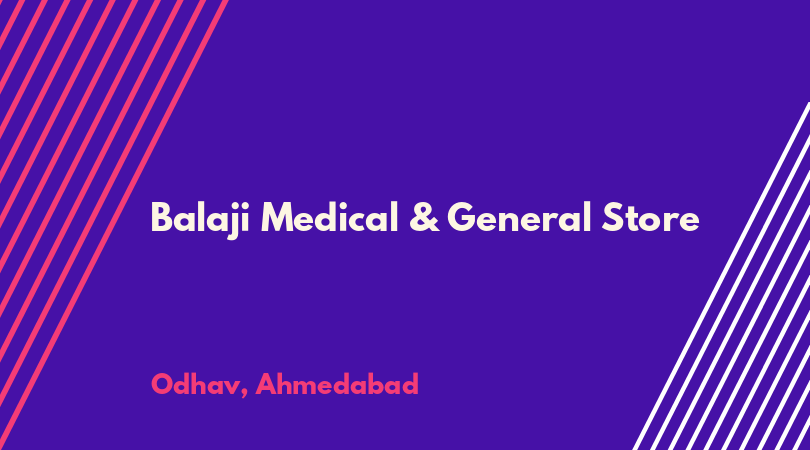 Balaji Medical & General Store

Odhav, Ahmedabad